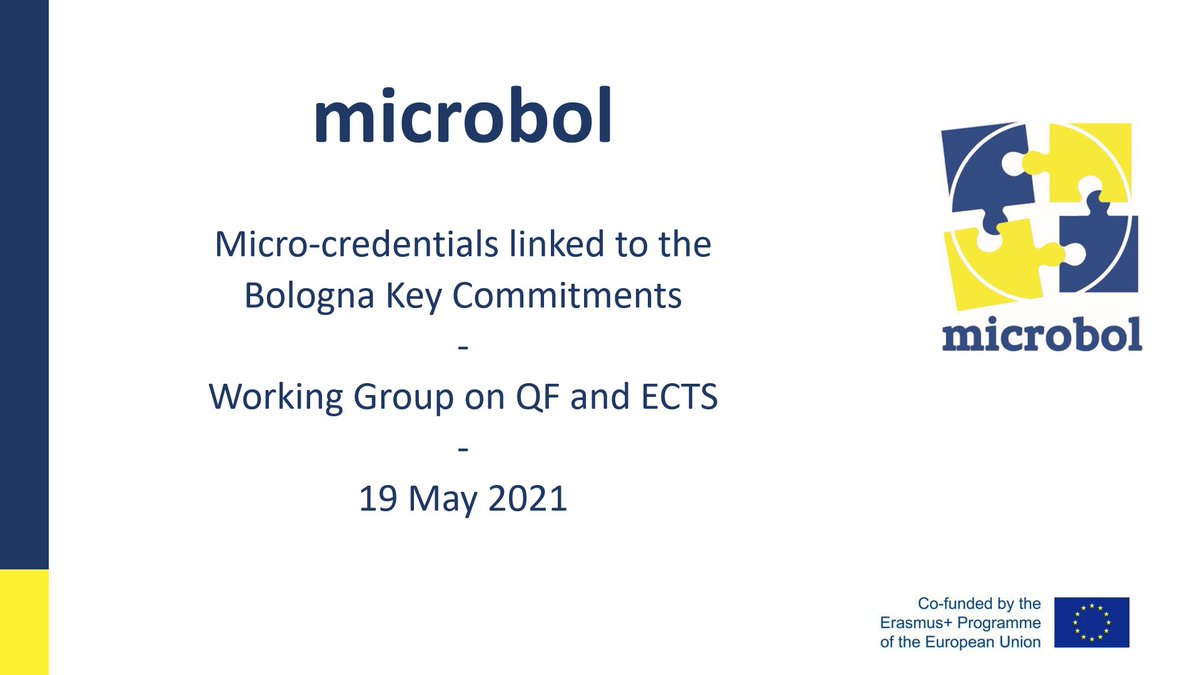 microbol

Micro-credentials linked to the Bologna Key Commitments
-
Working Group on QF and ECTS
-
19 May 2021

microbol

Co-funded by the Erasmus+ Programme of the European Union